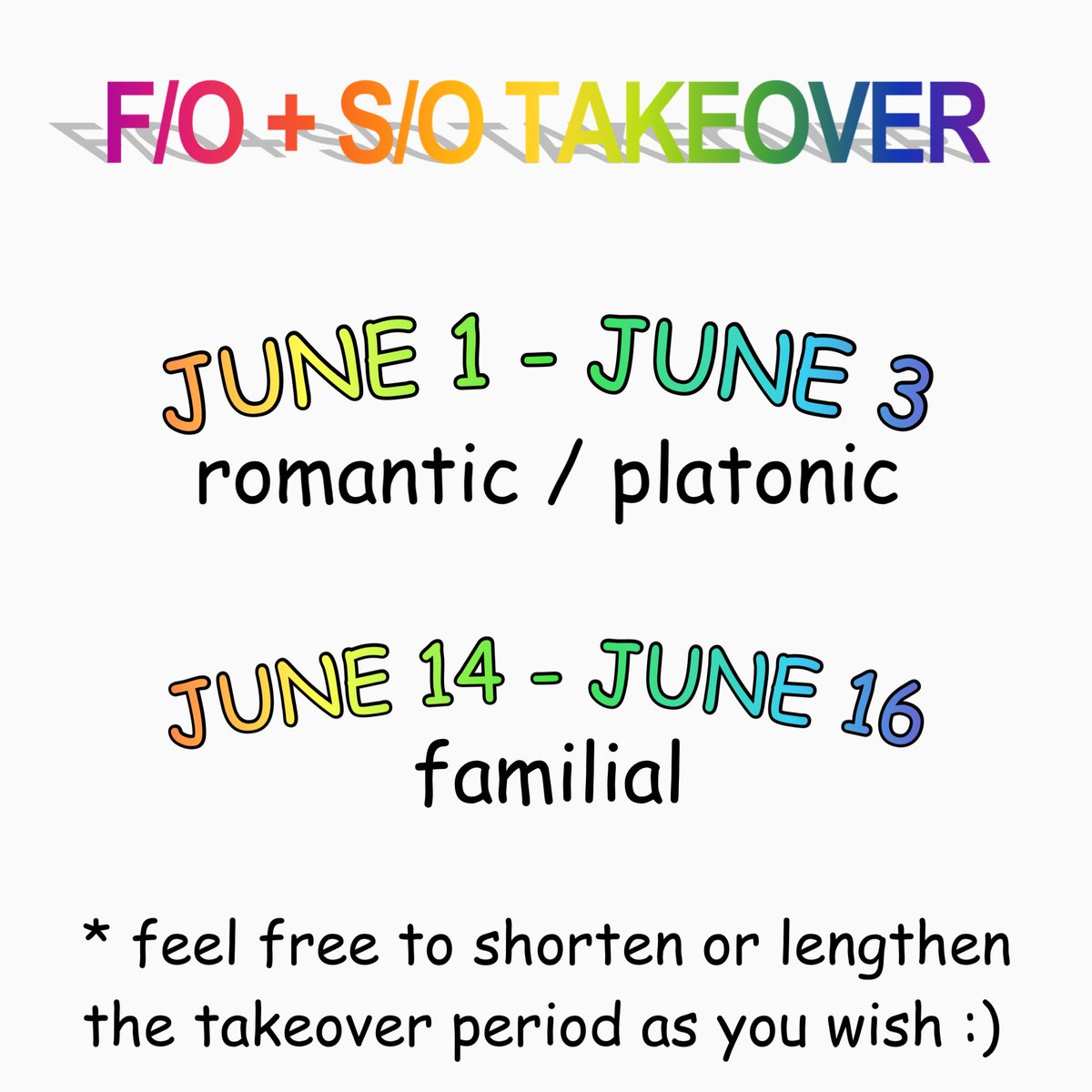 F/O + S/O TAKEOVER

JUNE 1 - JUNE 3
romantic / platonic

JUNE 14 - JUNE 16
familial

* feel free to shorten or lengthen the takeover period as you wish :)